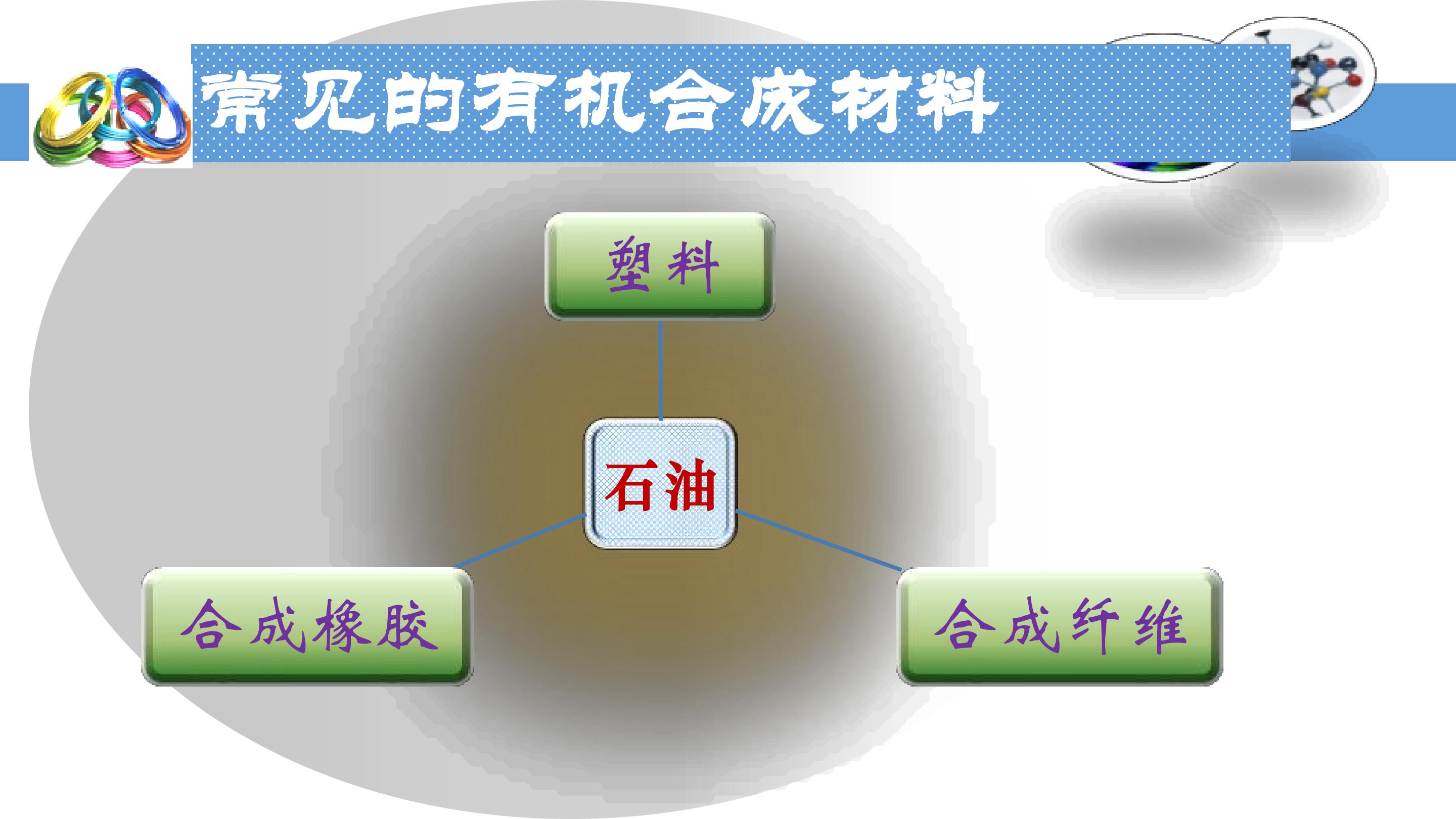 常见的有机合成材料

塑料

石油

合成橡胶

合成纤维